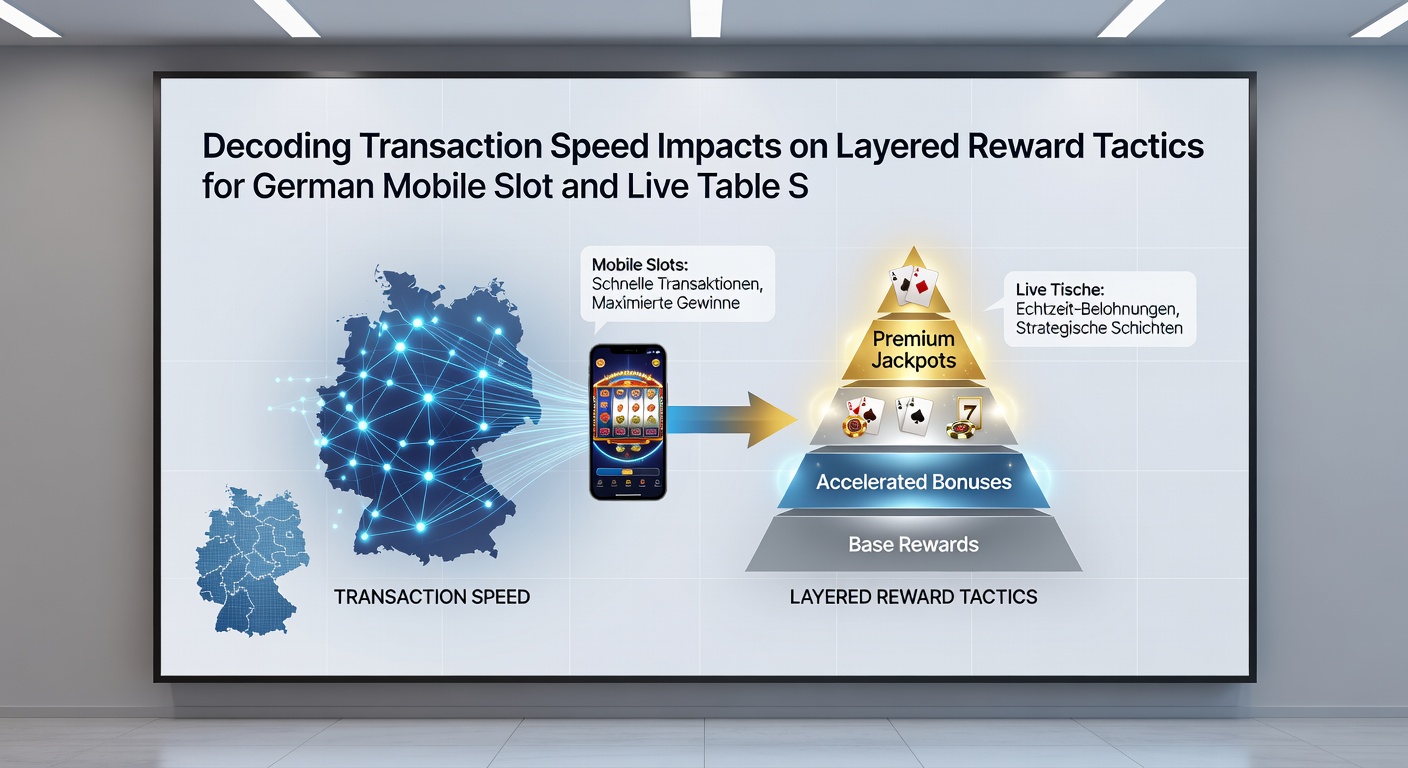 Decoding Transaction Speed Impacts on Layered Reward Tactics for German Mobile Slot and Live Table S

Mobile Slots:
Schnelle Transaktionen,
Maximierte Gewinne

Live Tische:
Echtzeit-Belohnungen,
Strategische Schichten

Premium Jackpots

7

Accelerated Bonuses

Base Rewards

TRANSACTION SPEED

LAYERED REWARD TACTICS